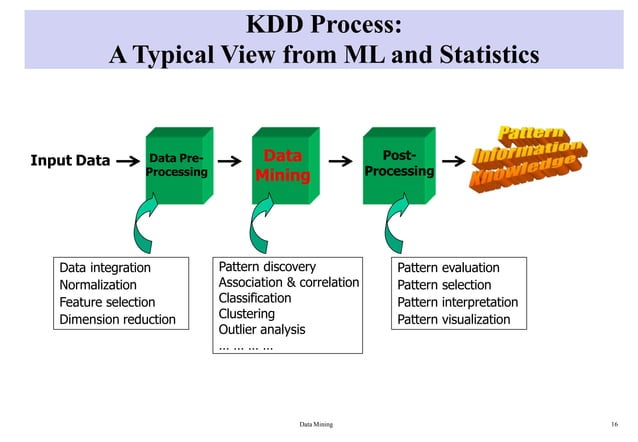 KDD Process:
A Typical View from ML and Statistics

Input Data

Data Pre-Processing

Data Mining

Post-Processing

Pattern
Information
Knowledge

Data integration
Normalization
Feature selection
Dimension reduction

Pattern discovery
Association & correlation
Classification
Clustering
Outlier analysis
… … … …

Pattern evaluation
Pattern selection
Pattern interpretation
Pattern visualization

Data Mining

16